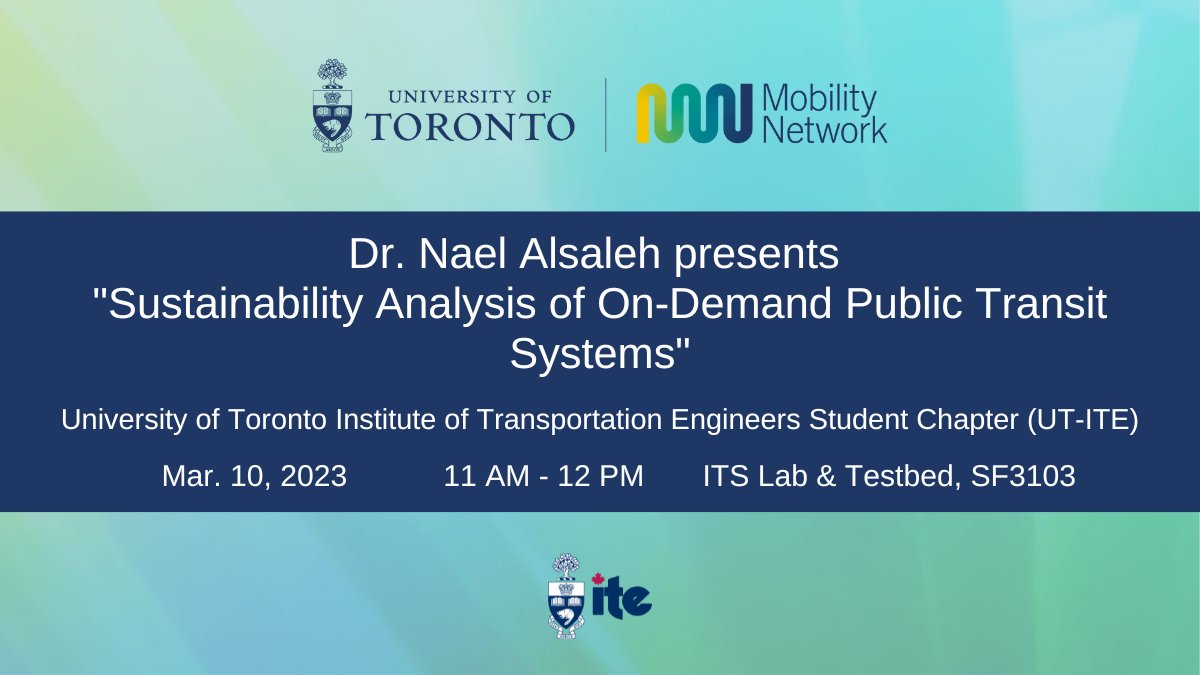 UNIVERSITY OF TORONTO

Mobility Network

Dr. Nael Alsaleh presents
"Sustainability Analysis of On-Demand Public Transit Systems"

University of Toronto Institute of Transportation Engineers Student Chapter (UT-ITE)

Mar. 10, 2023 11 AM - 12 PM ITS Lab & Testbed, SF3103

ite